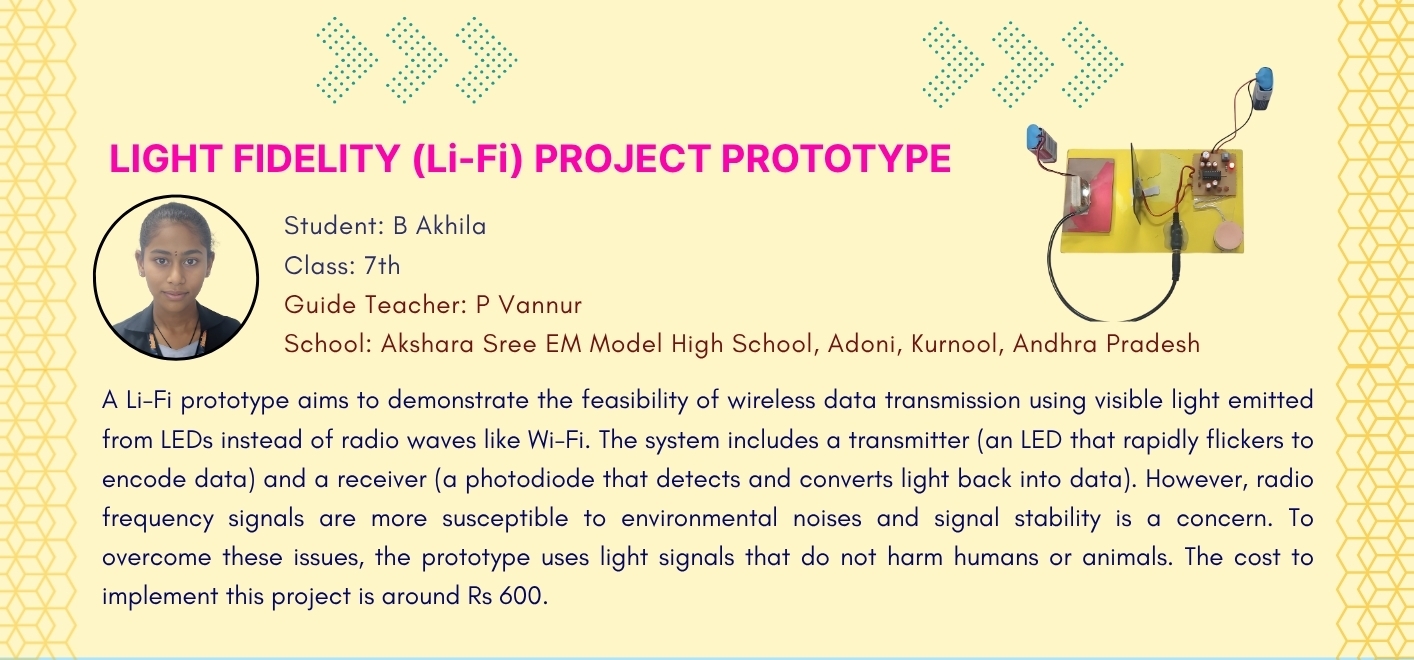 LIGHT FIDELITY (Li-Fi) PROJECT PROTOTYPE

Student: B Akhila
Class: 7th
Guide Teacher: P Vannur
School: Akshara Sree EM Model High School, Adoni, Kurnool, Andhra Pradesh

A Li-Fi prototype aims to demonstrate the feasibility of wireless data transmission using visible light emitted from LEDs instead of radio waves like Wi-Fi. The system includes a transmitter (an LED that rapidly flickers to encode data) and a receiver (a photodiode that detects and converts light back into data). However, radio frequency signals are more susceptible to environmental noises and signal stability is a concern. To overcome these issues, the prototype uses light signals that do not harm humans or animals. The cost to implement this project is around Rs 600.